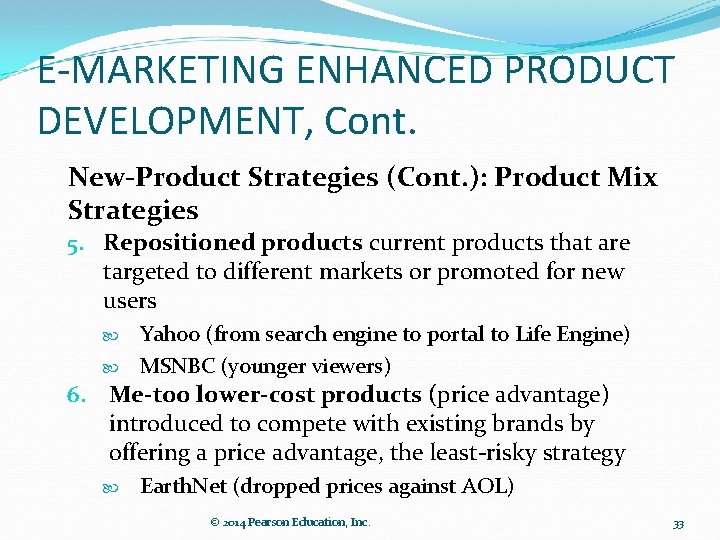 E-MARKETING ENHANCED PRODUCT DEVELOPMENT, Cont.

New-Product Strategies (Cont.): Product Mix Strategies

5. Repositioned products current products that are targeted to different markets or promoted for new users

Yahoo (from search engine to portal to Life Engine)

MSNBC (younger viewers)

6. Me-too lower-cost products (price advantage) introduced to compete with existing brands by offering a price advantage, the least-risky strategy

EarthNet (dropped prices against AOL)

© 2014 Pearson Education, Inc.

33